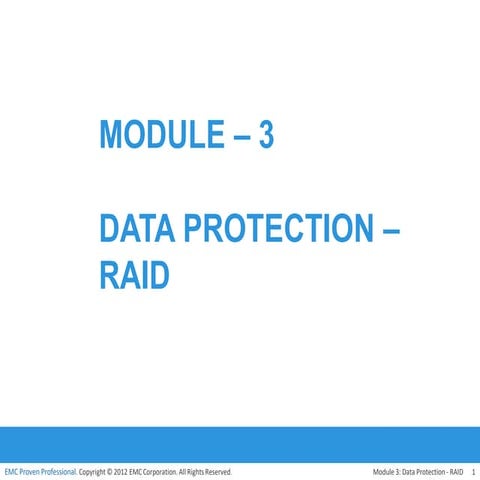 MODULE – 3

DATA PROTECTION – RAID

EMC Proven Professional. Copyright © 2012 EMC Corporation. All Rights Reserved.

Module 3: Data Protection - RAID 1